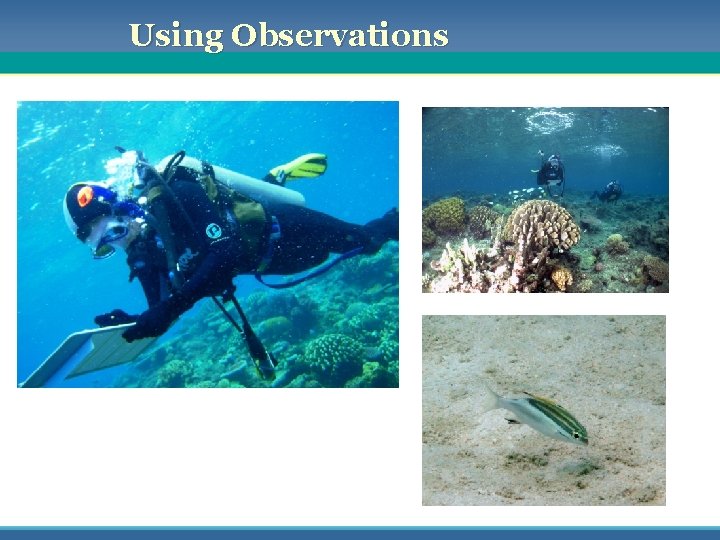 Using Observations